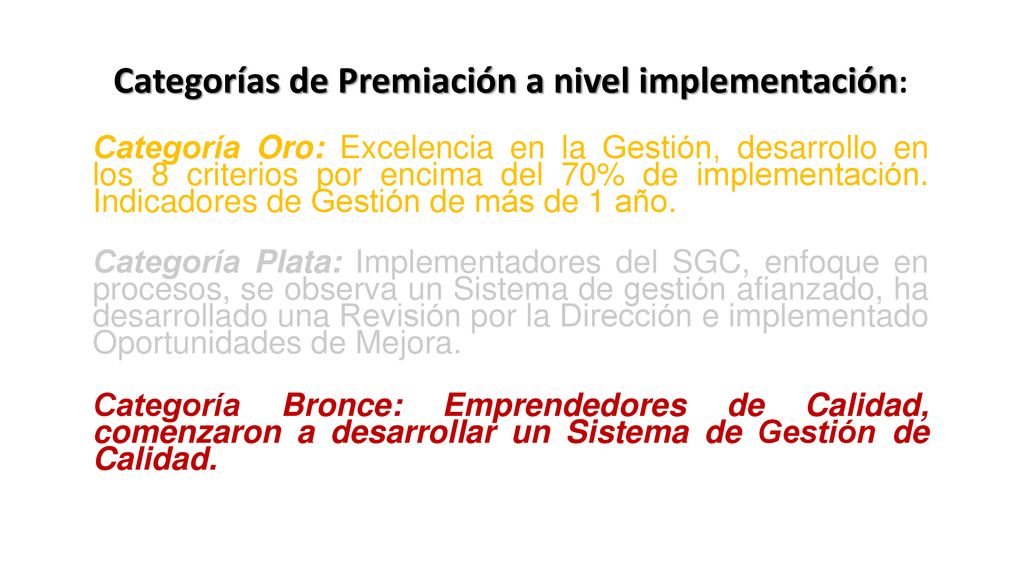 Categorías de Premiación a nivel implementación:

Categoría Oro: Excelencia en la Gestión, desarrollo en los 8 criterios por encima del 70% de implementación. Indicadores de Gestión de más de 1 año.

Categoría Plata: Implementadores del SGC, enfoque en procesos, se observa un Sistema de gestión afianzado, ha desarrollado una Revisión por la Dirección e implementado Oportunidades de Mejora.

Categoría Bronce: Emprendedores de Calidad, comenzaron a desarrollar un Sistema de Gestión de Calidad.